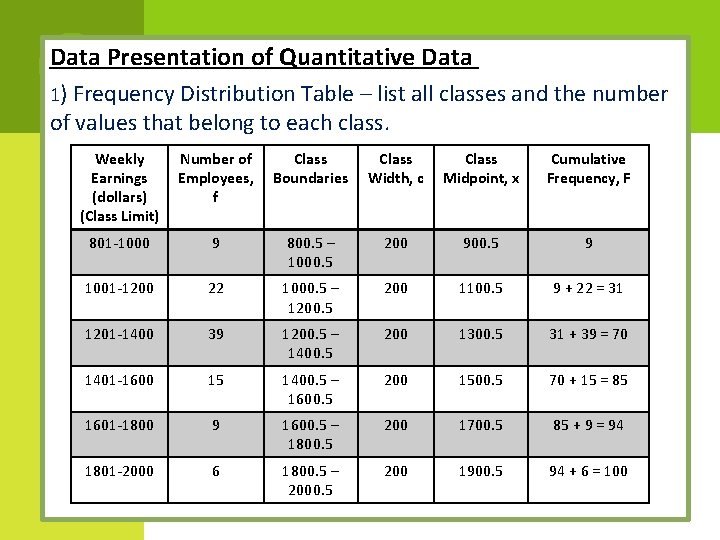 Data Presentation of Quantitative Data

1) Frequency Distribution Table – list all classes and the number of values that belong to each class.

| Weekly Earnings (dollars) (Class Limit) | Number of Employees, f | Class Boundaries | Class Width, c | Class Midpoint, x | Cumulative Frequency, F |
|---|---|---|---|---|---|
| 801-1000 | 9 | 800.5 – 1000.5 | 200 | 900.5 | 9 |
| 1001-1200 | 22 | 1000.5 – 1200.5 | 200 | 1100.5 | 9 + 22 = 31 |
| 1201-1400 | 39 | 1200.5 – 1400.5 | 200 | 1300.5 | 31 + 39 = 70 |
| 1401-1600 | 15 | 1400.5 – 1600.5 | 200 | 1500.5 | 70 + 15 = 85 |
| 1601-1800 | 9 | 1600.5 – 1800.5 | 200 | 1700.5 | 85 + 9 = 94 |
| 1801-2000 | 6 | 1800.5 – 2000.5 | 200 | 1900.5 | 94 + 6 = 100 |